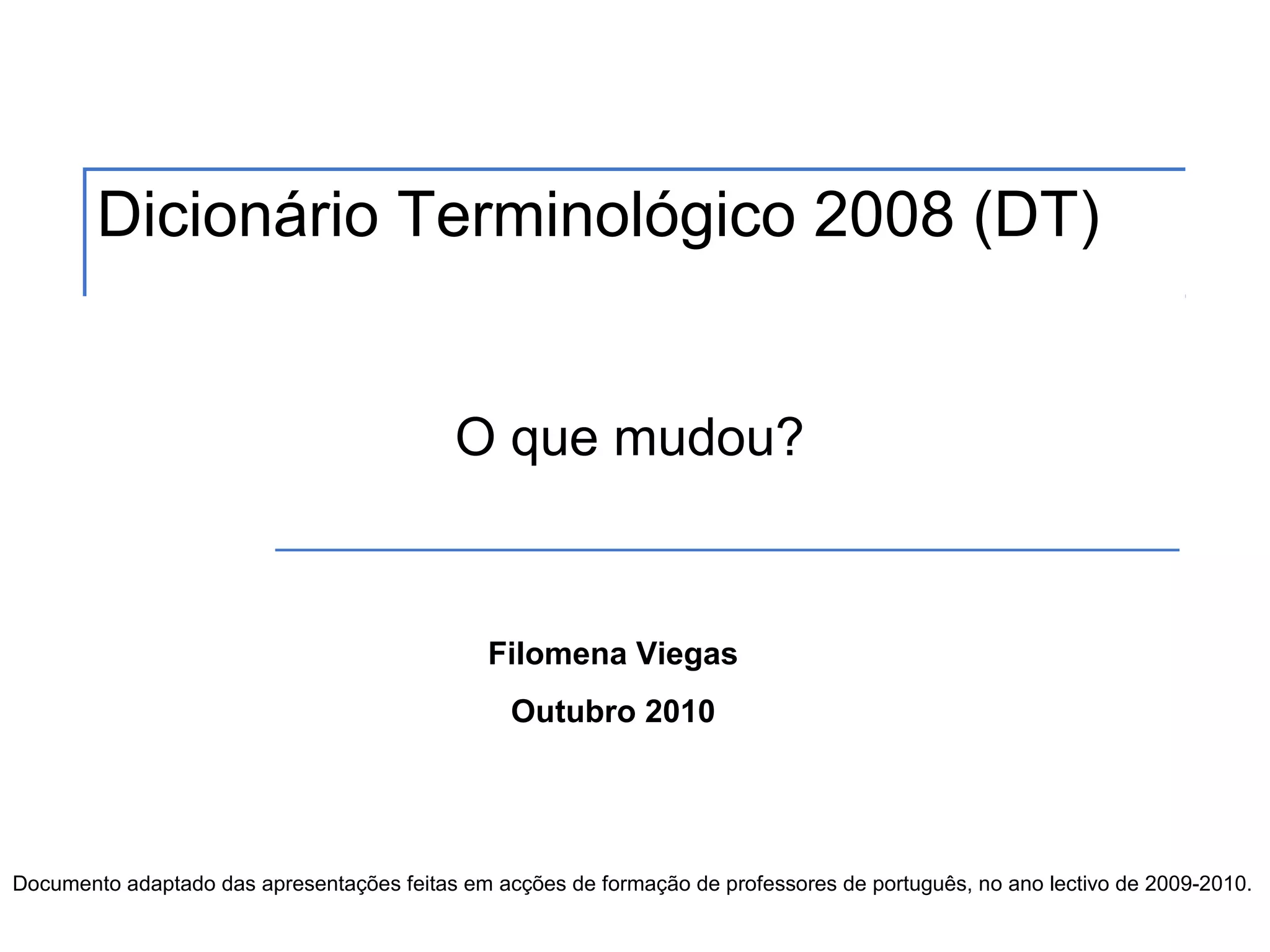 Dicionário Terminológico 2008 (DT)

O que mudou?

Filomena Viegas

Outubro 2010

Documento adaptado das apresentações feitas em acções de formação de professores de português, no ano lectivo de 2009-2010.